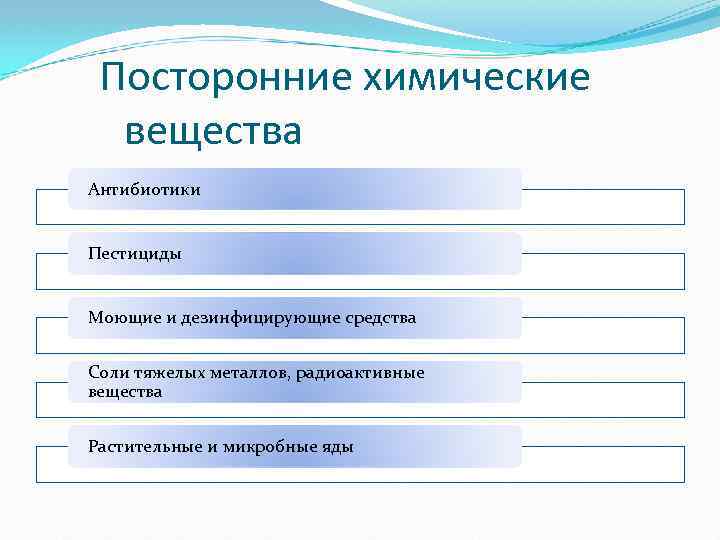 Посторонние химические вещества

Антибиотики

Пестициды

Моющие и дезинфицирующие средства

Соли тяжелых металлов, радиоактивные вещества

Растительные и микробные яды